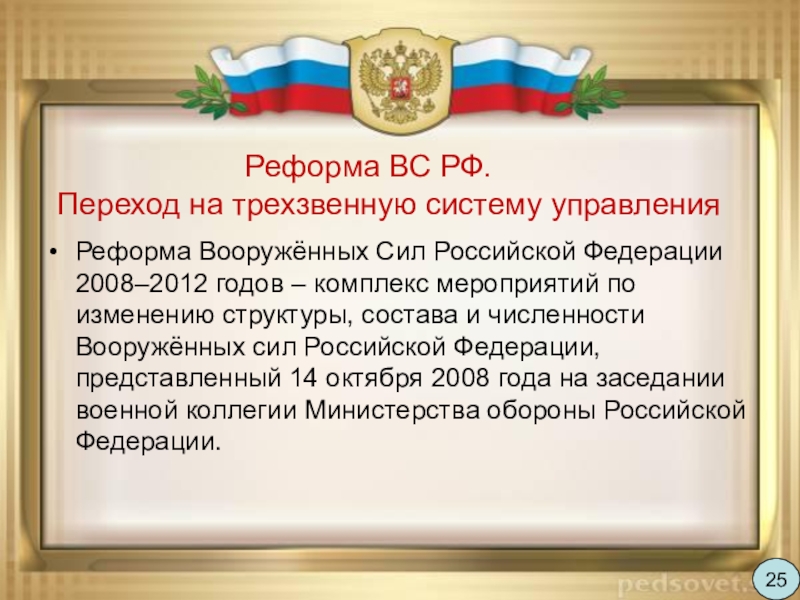 Реформа ВС РФ.
Переход на трехзвенную систему управления

• Реформа Вооружённых Сил Российской Федерации 2008–2012 годов – комплекс мероприятий по изменению структуры, состава и численности Вооружённых сил Российской Федерации, представленный 14 октября 2008 года на заседании военной коллегии Министерства обороны Российской Федерации.

pedsovet.

25